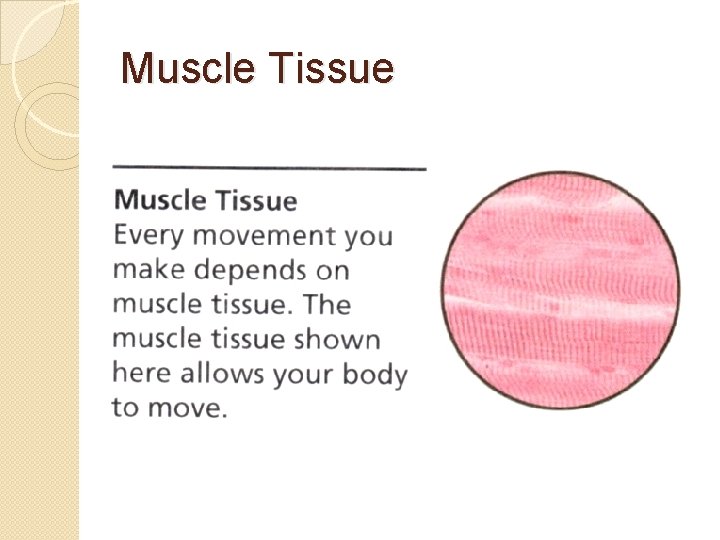 Muscle Tissue

Muscle Tissue
Every movement you make depends on muscle tissue. The muscle tissue shown here allows your body to move.